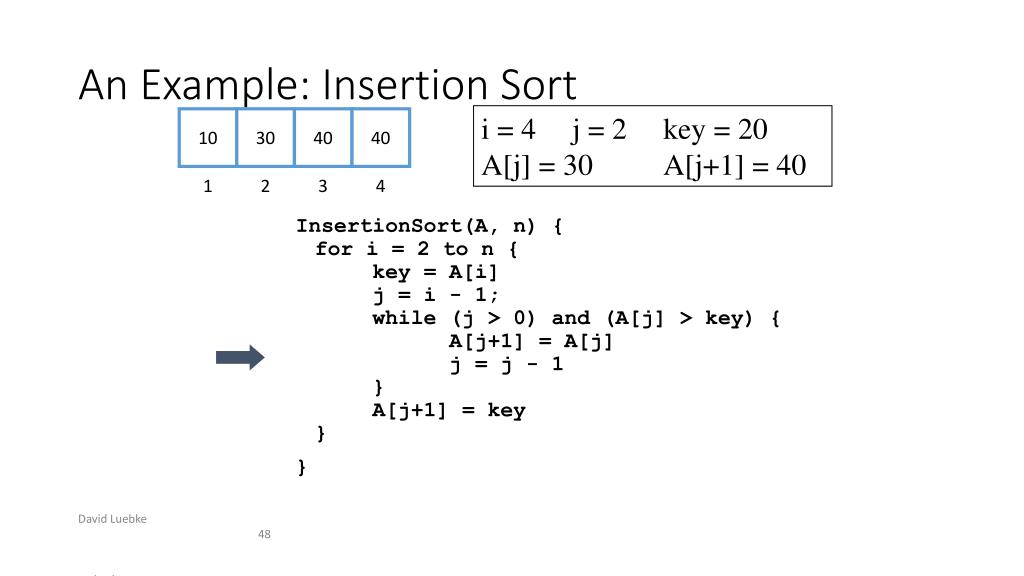 An Example: Insertion Sort

| 10 | 30 | 40 | 40 |
|---|---|---|---|
| 1 | 2 | 3 | 4 |

i = 4 j = 2 key = 20
A[j] = 30 A[j+1] = 40

InsertionSort(A, n) {
for i = 2 to n {
key = A[i]
j = i - 1;
while (j > 0) and (A[j] > key) {
A[j+1] = A[j]
j = j - 1
}
A[j+1] = key
}
}

David Luebke
48